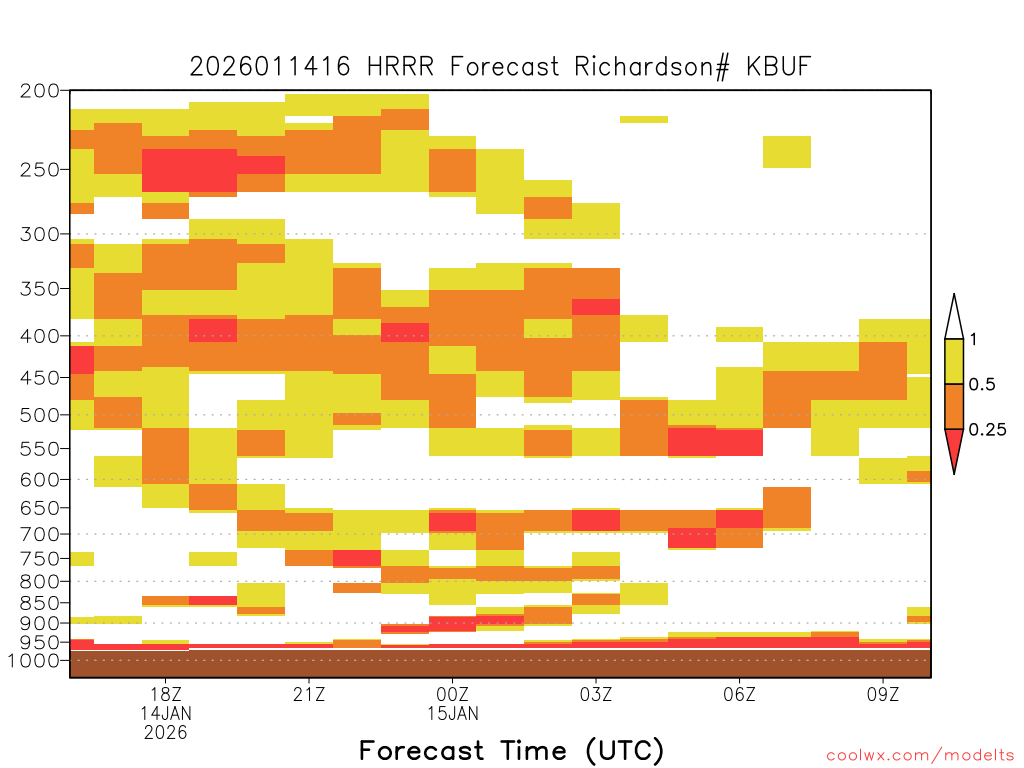 2026011416 HRRR Forecast Richardson# KBUF

200
250
300
350
400
450
500
550
600
650
700
750
800
850
900
950
1000

1
0.5
0.25

18Z
14JAN
2026
21Z
00Z
15JAN
03Z
06Z
09Z

Forecast Time (UTC)

coolwx.com/modelts